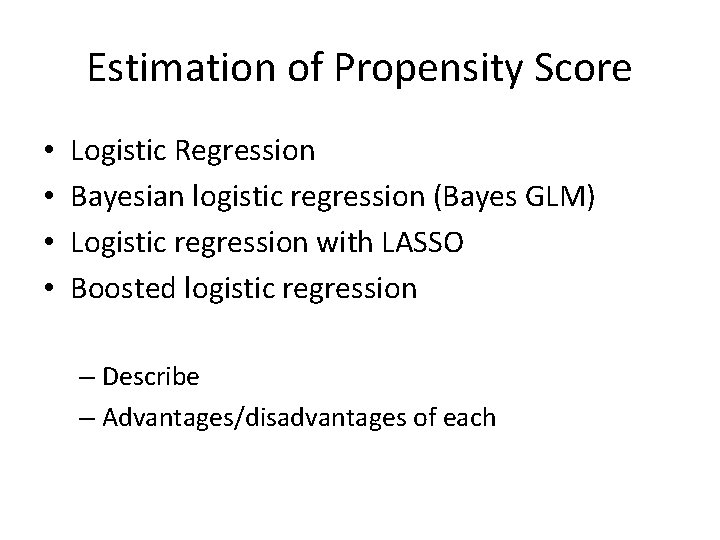 Estimation of Propensity Score

• Logistic Regression
• Bayesian logistic regression (Bayes GLM)
• Logistic regression with LASSO
• Boosted logistic regression

– Describe
– Advantages/disadvantages of each